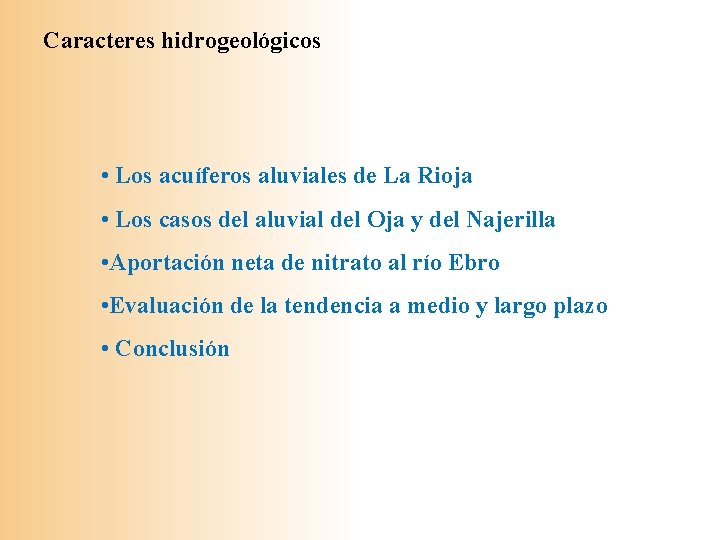 Caracteres hidrogeológicos

• Los acuíferos aluviales de La Rioja

• Los casos del aluvial del Oja y del Najerilla

•Aportación neta de nitrato al río Ebro

•Evaluación de la tendencia a medio y largo plazo

• Conclusión